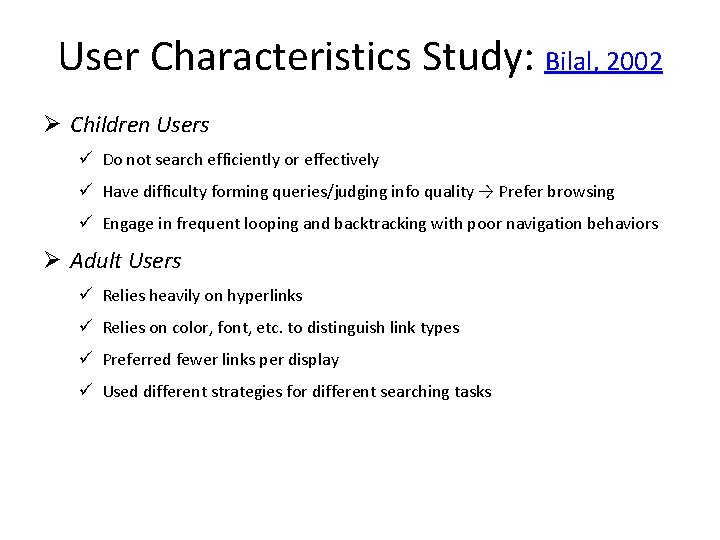 User Characteristics Study: Bilal, 2002

➢ Children Users

✓ Do not search efficiently or effectively

✓ Have difficulty forming queries/judging info quality → Prefer browsing

✓ Engage in frequent looping and backtracking with poor navigation behaviors

➢ Adult Users

✓ Relies heavily on hyperlinks

✓ Relies on color, font, etc. to distinguish link types

✓ Preferred fewer links per display

✓ Used different strategies for different searching tasks